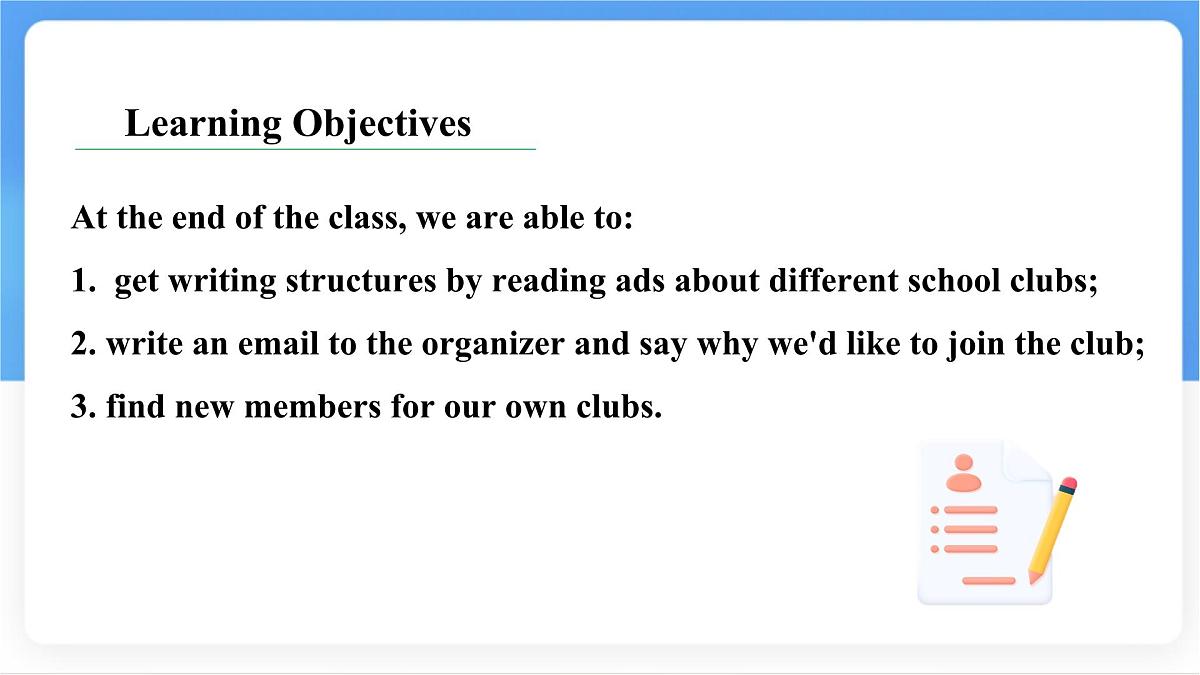 Learning Objectives

At the end of the class, we are able to:

1. get writing structures by reading ads about different school clubs;

2. write an email to the organizer and say why we'd like to join the club;

3. find new members for our own clubs.